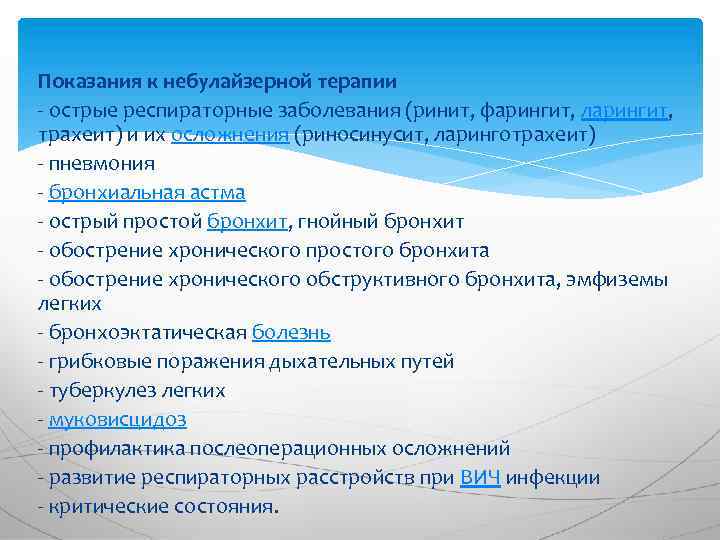 Показания к небулайзерной терапии
- острые респираторные заболевания (ринит, фарингит, ларингит, трахеит) и их осложнения (риносинусит, ларинготрахеит)
- пневмония
- бронхиальная астма
- острый простой бронхит, гнойный бронхит
- обострение хронического простого бронхита
- обострение хронического обструктивного бронхита, эмфиземы легких
- бронхоэктатическая болезнь
- грибковые поражения дыхательных путей
- туберкулез легких
- муковисцидоз
- профилактика послеоперационных осложнений
- развитие респираторных расстройств при ВИЧ инфекции
- критические состояния.